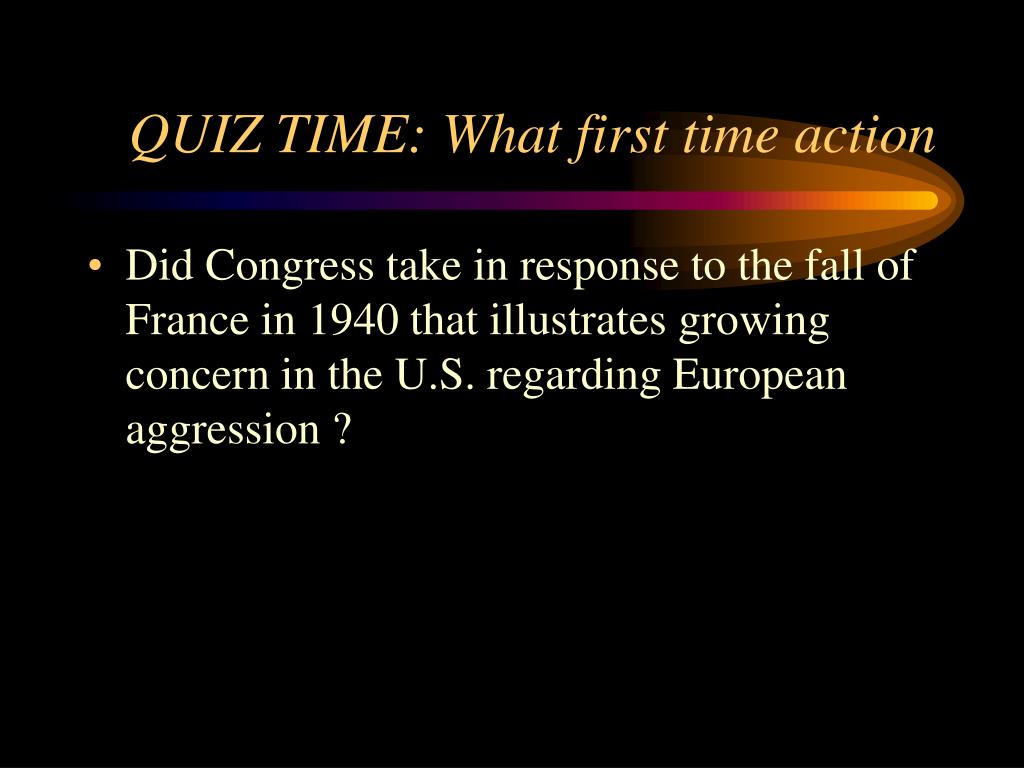 QUIZ TIME: What first time action

• Did Congress take in response to the fall of France in 1940 that illustrates growing concern in the U.S. regarding European aggression ?